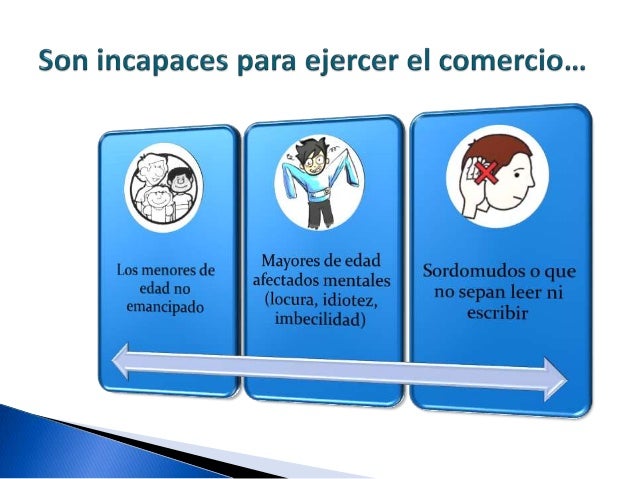 Son incapaces para ejercer el comercio…

Los menores de edad no emancipado

Mayores de edad afectados mentales (locura, idiotez, imbecilidad)

Sordomudos o que no sepan leer ni escribir